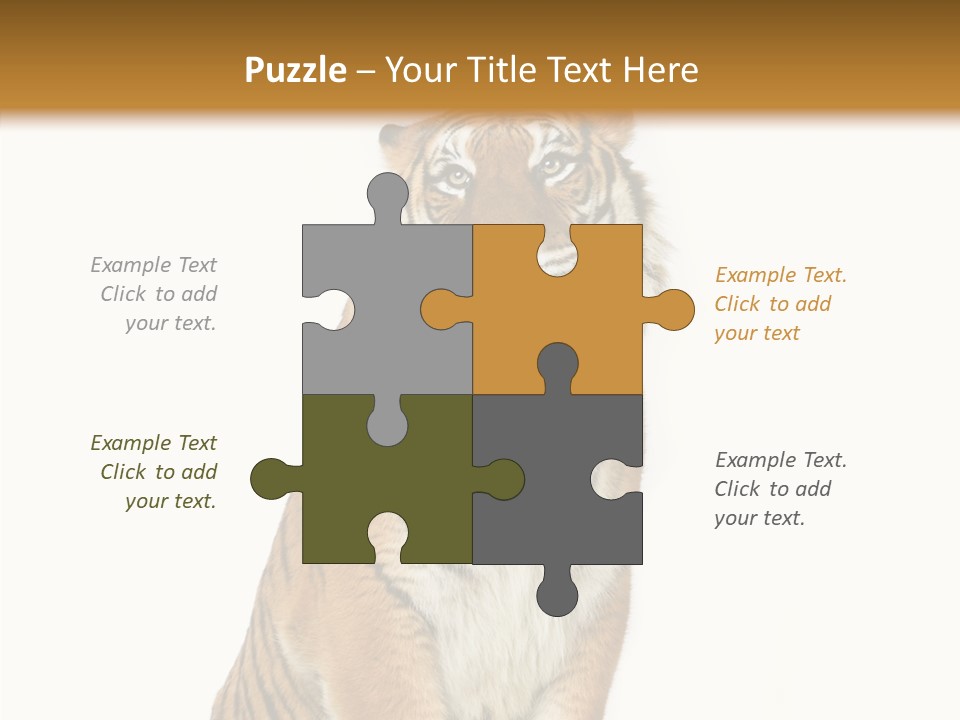 Puzzle – Your Title Text Here

Example Text
Click to add
your text.

Example Text.
Click to add
your text

Example Text
Click to add
your text.

Example Text.
Click to add
your text.